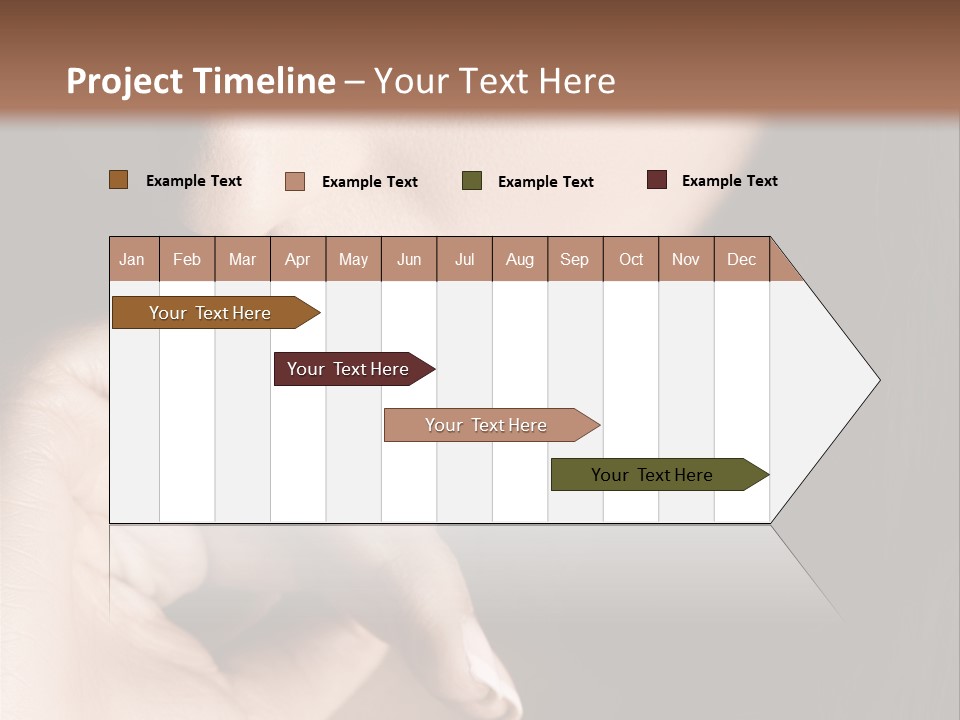 Project Timeline – Your Text Here

Example Text Example Text Example Text Example Text

| Jan | Feb | Mar | Apr | May | Jun | Jul | Aug | Sep | Oct | Nov | Dec |
|---|---|---|---|---|---|---|---|---|---|---|---|

Your Text Here

Your Text Here

Your Text Here

Your Text Here